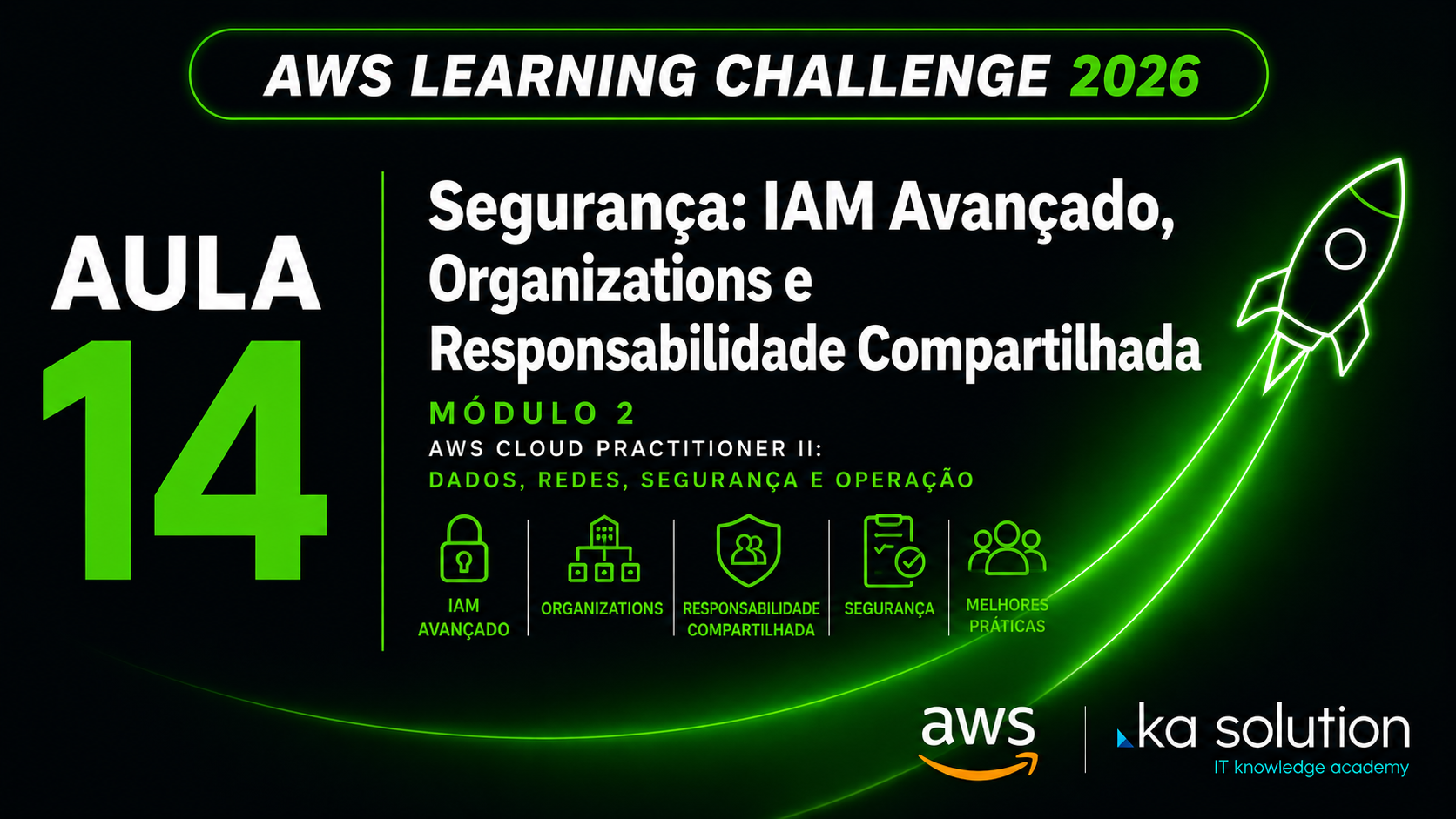 AWS LEARNING CHALLENGE 2026

AULA 14

Segurança: IAM Avançado, Organizations e Responsabilidade Compartilhada

MÓDULO 2

AWS CLOUD PRACTITIONER II:
DADOS, REDES, SEGURANÇA E OPERAÇÃO

IAM AVANÇADO

ORGANIZATIONS

RESPONSABILIDADE COMPARTILHADA

SEGURANÇA

MELHORES PRÁTICAS

aws

ka solution
IT knowledge academy